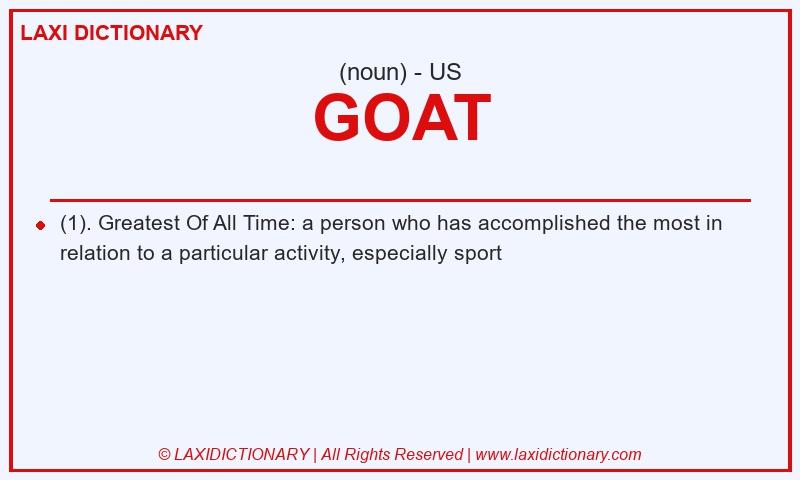 LAXI DICTIONARY

(noun) - US

GOAT

(1). Greatest Of All Time: a person who has accomplished the most in relation to a particular activity, especially sport

© LAXIDICTIONARY | All Rights Reserved | www.laxidictionary.com